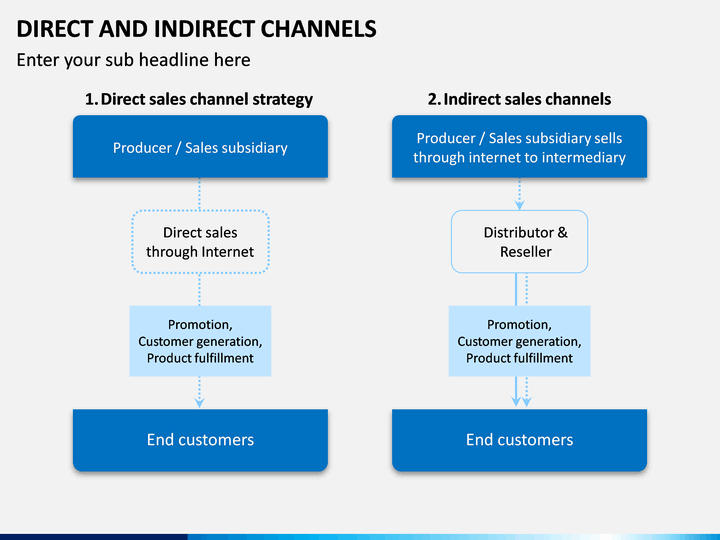 DIRECT AND INDIRECT CHANNELS

Enter your sub headline here

1. Direct sales channel strategy

Producer / Sales subsidiary

Direct sales through Internet

Promotion, Customer generation, Product fulfillment

End customers

2. Indirect sales channels

Producer / Sales subsidiary sells through internet to intermediary

Distributor & Reseller

Promotion, Customer generation, Product fulfillment

End customers